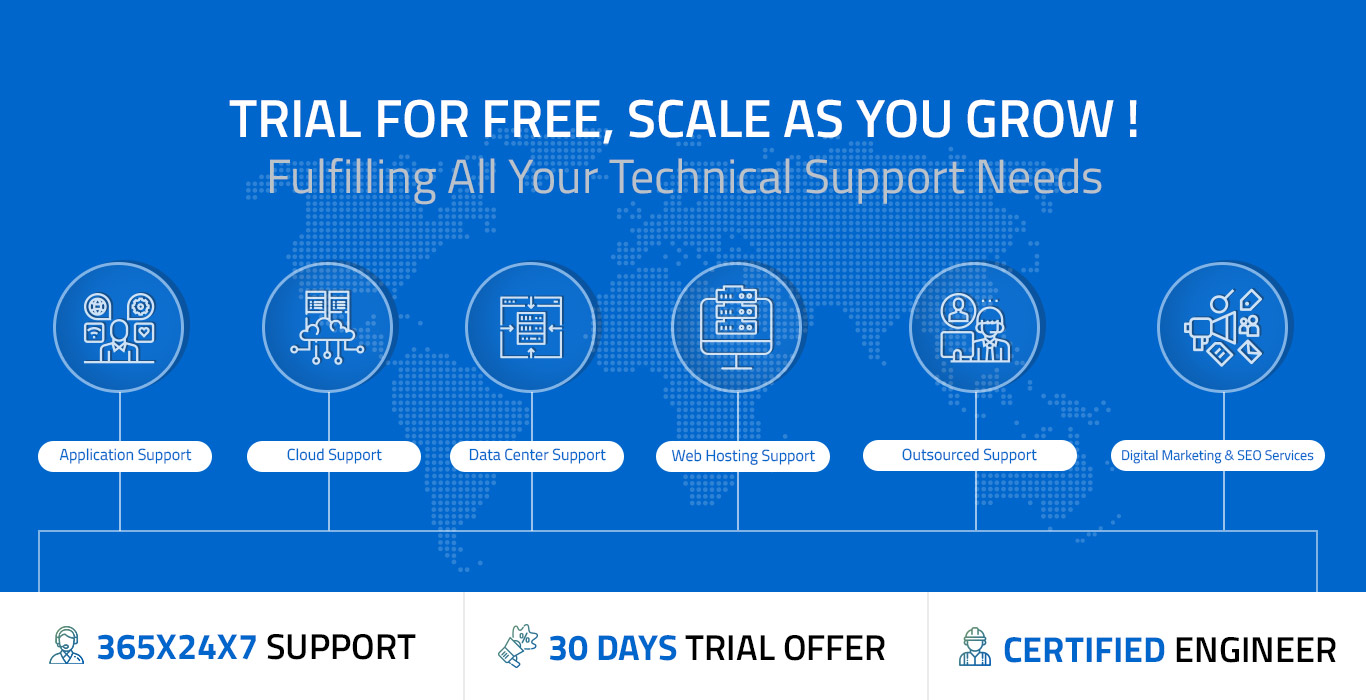 TRIAL FOR FREE, SCALE AS YOU GROW !
Fulfilling All Your Technical Support Needs

Application Support

Cloud Support

Data Center Support

Web Hosting Support

Outsourced Support

Digital Marketing & SEO Services

365X24X7 SUPPORT

30 DAYS TRIAL OFFER

CERTIFIED ENGINEER